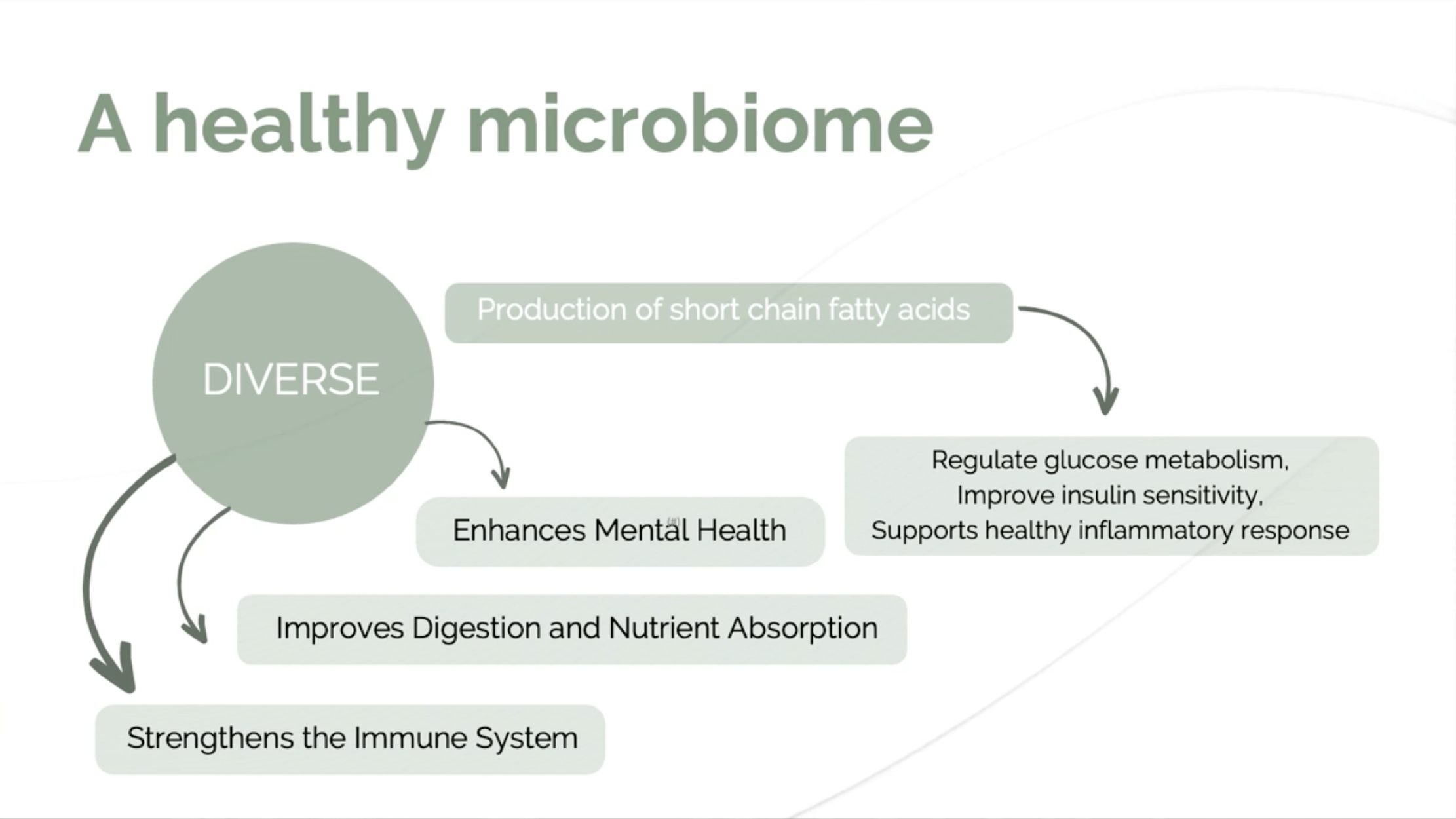 A healthy microbiome

DIVERSE

Production of short chain fatty acids

Regulate glucose metabolism,
Improve insulin sensitivity,
Supports healthy inflammatory response

Enhances Mental Health

Improves Digestion and Nutrient Absorption

Strengthens the Immune System